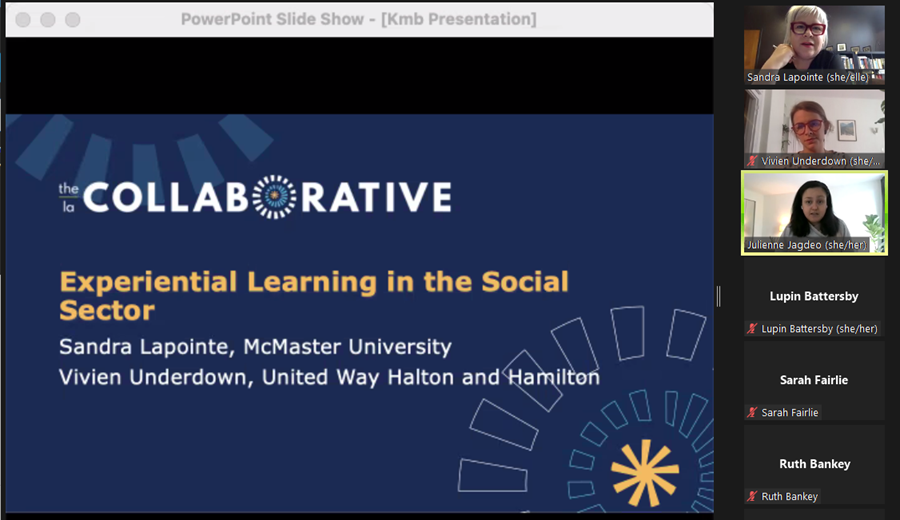 PowerPoint Slide Show - [Kmb Presentation]

the la COLLABORATIVE

Experiential Learning in the Social Sector

Sandra Lapointe, McMaster University

Vivien Underdown, United Way Halton and Hamilton

Sandra Lapointe (she/elle)

Vivien Underdown (she/...

Julienne Jagdeo (she/her)

Lupin Battersby

Lupin Battersby (she/her)

Sarah Fairlie

Sarah Fairlie

Ruth Bankey

Ruth Bankey